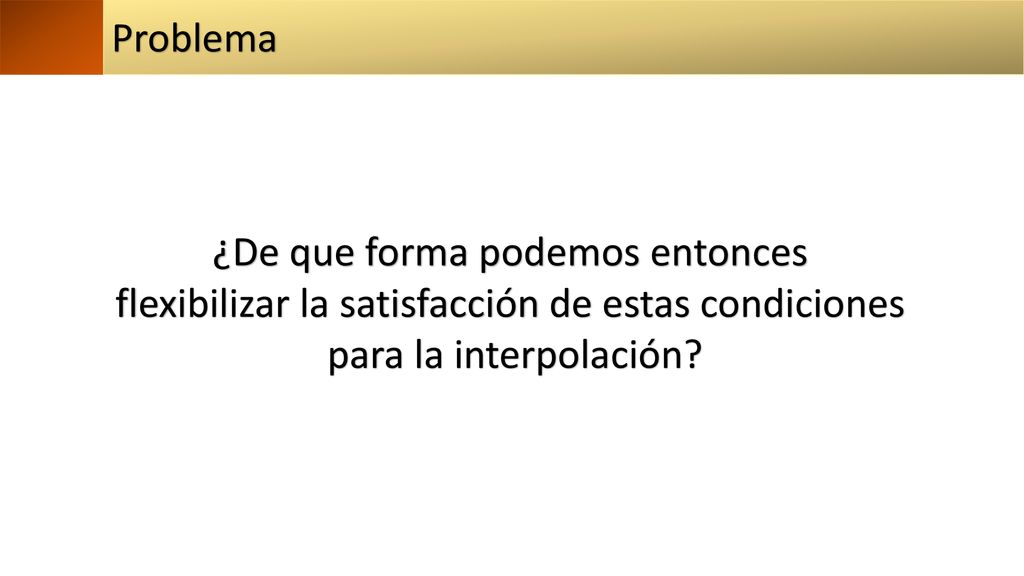 Problema

¿De que forma podemos entonces flexibilizar la satisfacción de estas condiciones para la interpolación?